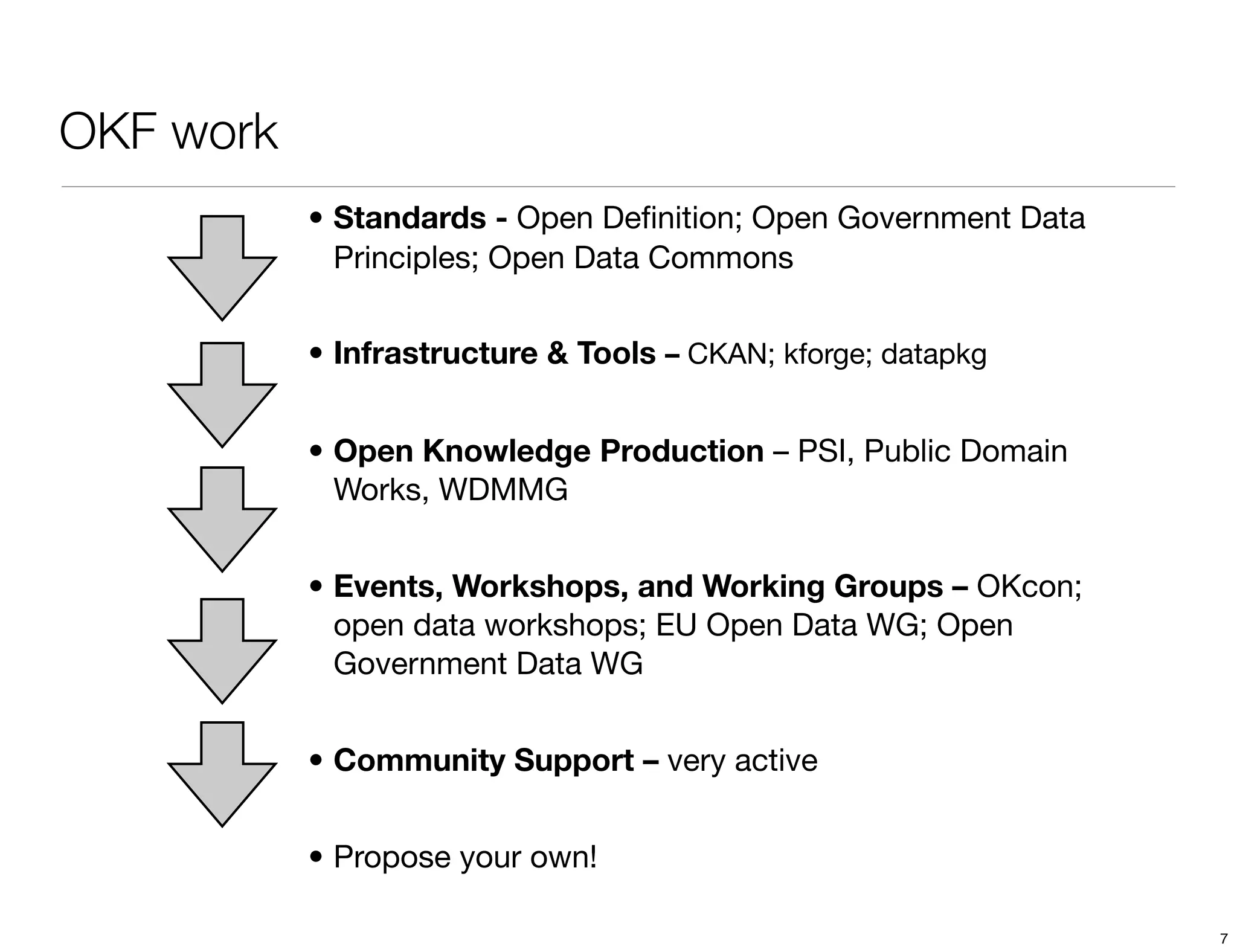 OKF work

• Standards - Open Definition; Open Government Data Principles; Open Data Commons

• Infrastructure & Tools – CKAN; kforge; datapkg

• Open Knowledge Production – PSI, Public Domain Works, WDMMG

• Events, Workshops, and Working Groups – OKcon; open data workshops; EU Open Data WG; Open Government Data WG

• Community Support – very active

• Propose your own!

7